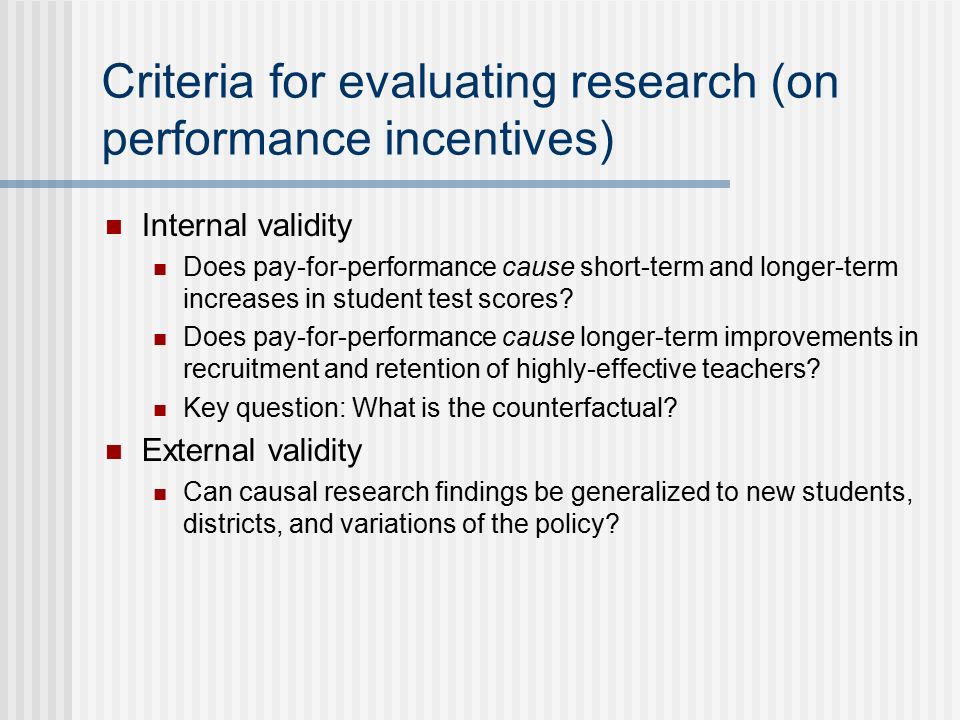 Criteria for evaluating research (on performance incentives)

Internal validity

Does pay-for-performance cause short-term and longer-term increases in student test scores?

Does pay-for-performance cause longer-term improvements in recruitment and retention of highly-effective teachers?

Key question: What is the counterfactual?

External validity

Can causal research findings be generalized to new students, districts, and variations of the policy?